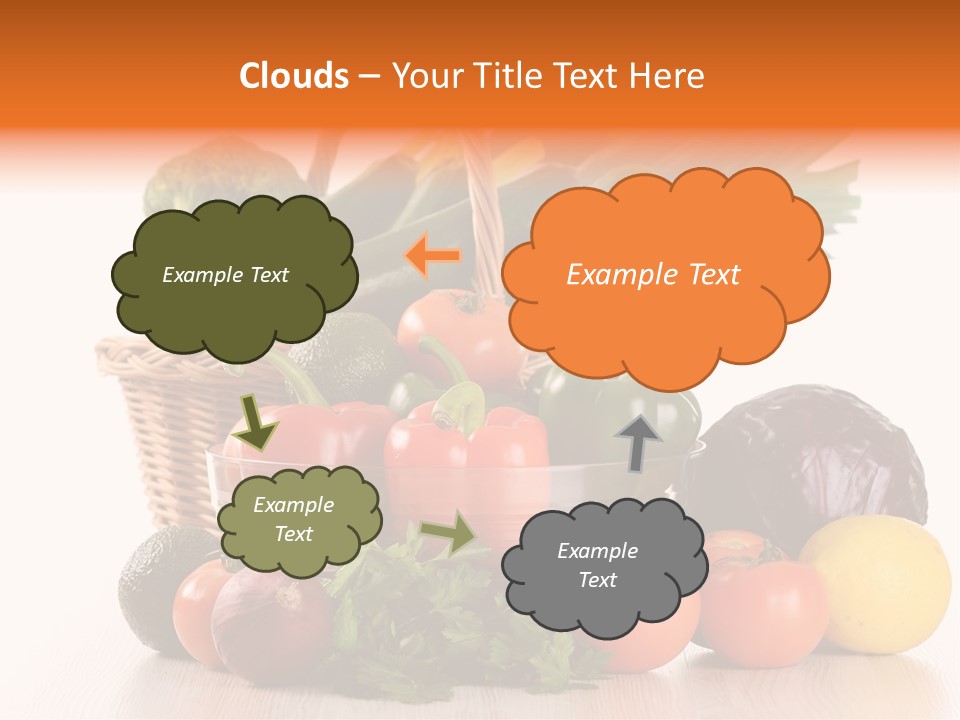 Clouds – Your Title Text Here

Example Text

Example Text

Example Text

Example Text